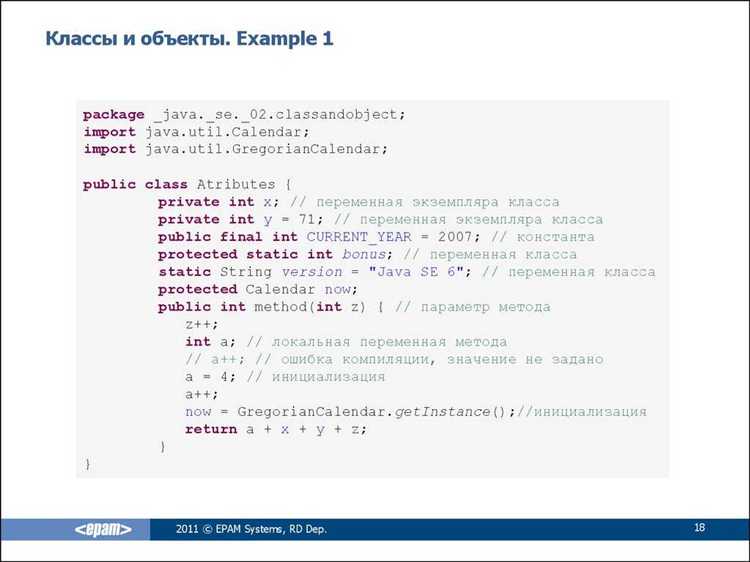 Классы и объекты. Example 1

package _java._se._02.classandobject;
import java.util.Calendar;
import java.util.GregorianCalendar;

public class Atributes {
	private int x; // переменная экземпляра класса
	private int y = 71; // переменная экземпляра класса
	public final int CURRENT_YEAR = 2007; // константа
	protected static int bonus; // переменная класса
	static String version = "Java SE 6"; // переменная класса
	protected Calendar now;
	public int method(int z) { // параметр метода
		z++;
		int a; // локальная переменная метода
		// a++; // ошибка компиляции, значение не задано
		a = 4; // инициализация
		a++;
		now = GregorianCalendar.getInstance();//инициализация
		return a + x + y + z;
	}
}

<epam>

2011 © EPAM Systems, RD Dep.

18